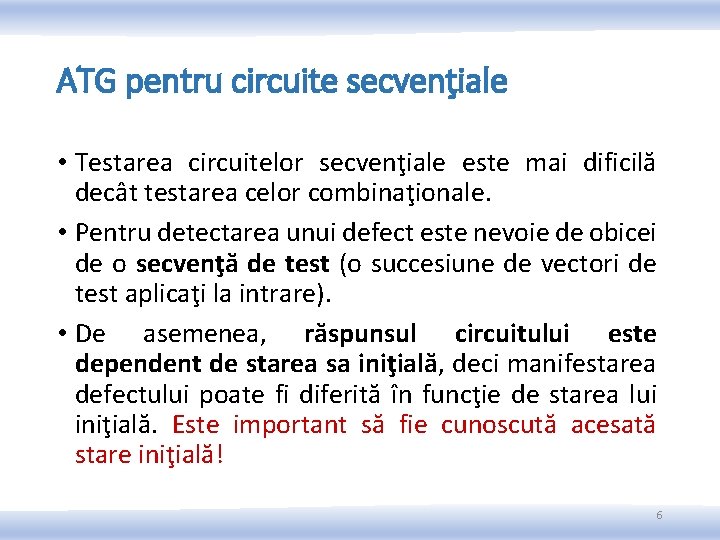 ATG pentru circuite secvenţiale

• Testarea circuitelor secvenţiale este mai dificilă decât testarea celor combinaţionale.

• Pentru detectarea unui defect este nevoie de obicei de o secvenţă de test (o succesiune de vectori de test aplicaţi la intrare).

• De asemenea, răspunsul circuitului este dependent de starea sa iniţială, deci manifestarea defectului poate fi diferită în funcţie de starea lui iniţială. Este important să fie cunoscută acesată stare iniţială!

6